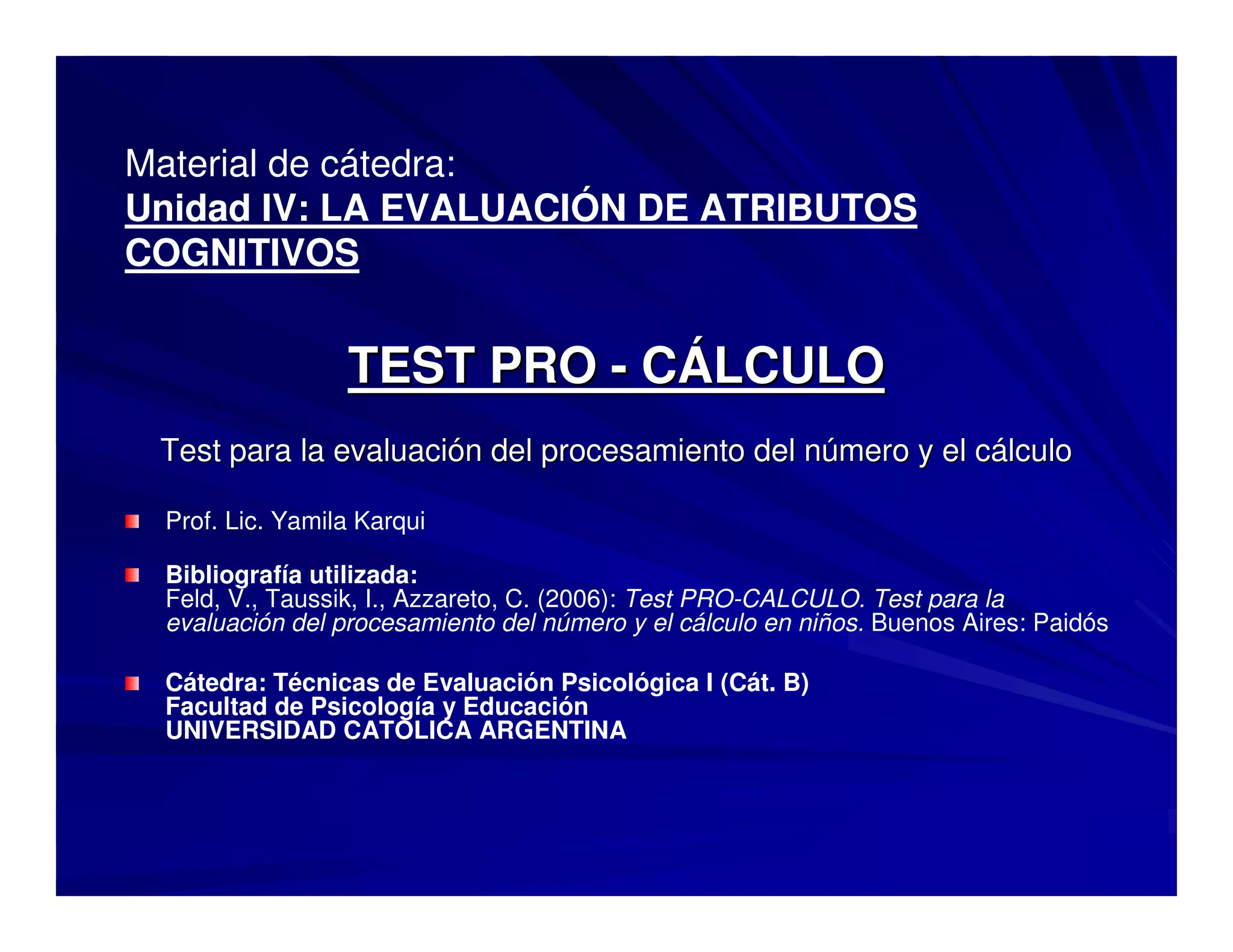 Material de cátedra:
Unidad IV: LA EVALUACIÓN DE ATRIBUTOS COGNITIVOS

TEST PRO - CÁLCULO

Test para la evaluación del procesamiento del número y el cálculo

Prof. Lic. Yamila Karqui

Bibliografía utilizada:
Feld, V., Taussik, I., Azzareto, C. (2006): Test PRO-CALCULO. Test para la evaluación del procesamiento del número y el cálculo en niños. Buenos Aires: Paidós

Cátedra: Técnicas de Evaluación Psicológica I (Cát. B)
Facultad de Psicología y Educación
UNIVERSIDAD CATÓLICA ARGENTINA